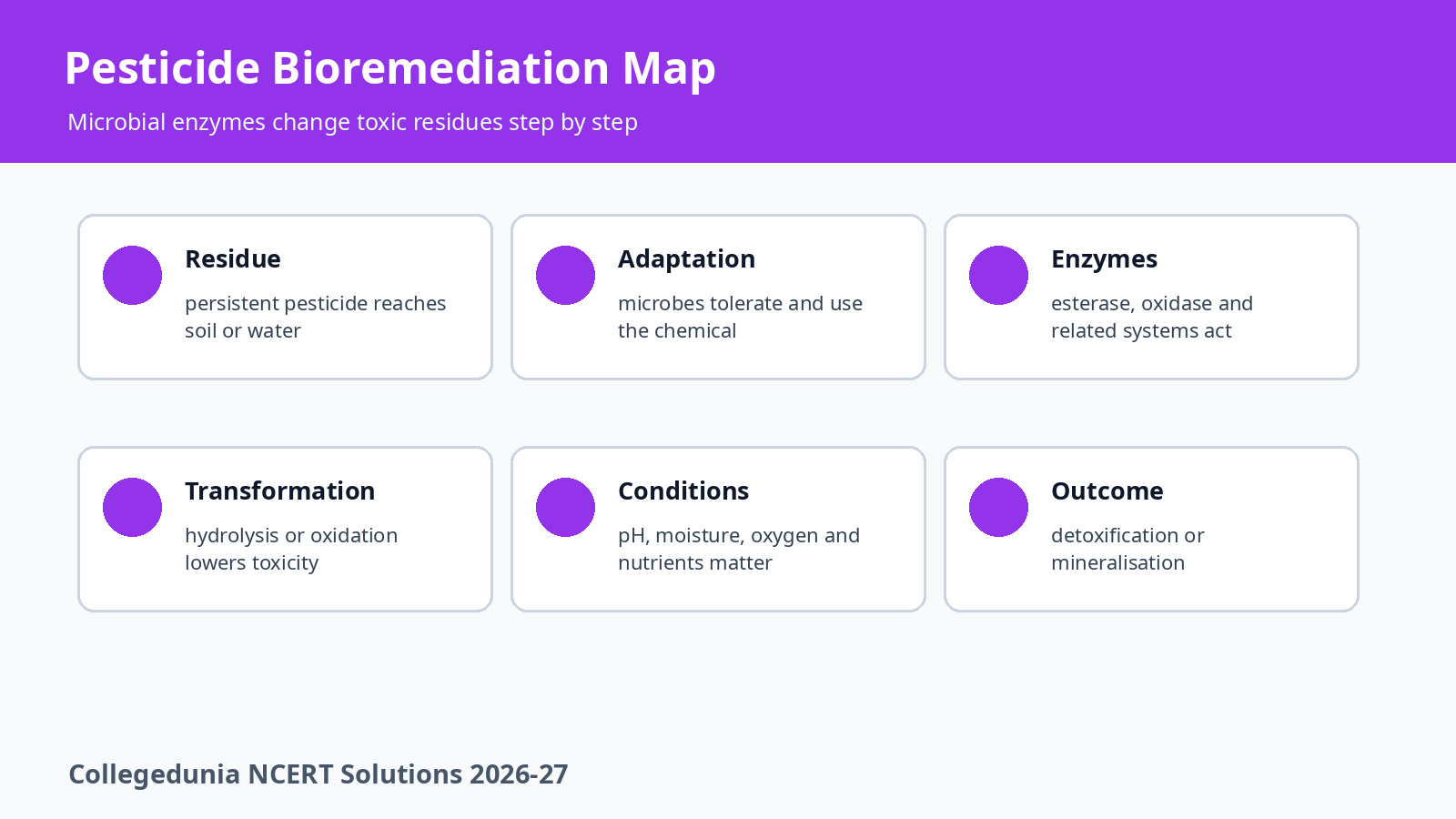 Pesticide Bioremediation Map

Microbial enzymes change toxic residues step by step

Residue

persistent pesticide reaches soil or water

Adaptation

microbes tolerate and use the chemical

Enzymes

esterase, oxidase and related systems act

Transformation

hydrolysis or oxidation lowers toxicity

Conditions

pH, moisture, oxygen and nutrients matter

Outcome

detoxification or mineralisation

Collegedunia NCERT Solutions 2026-27